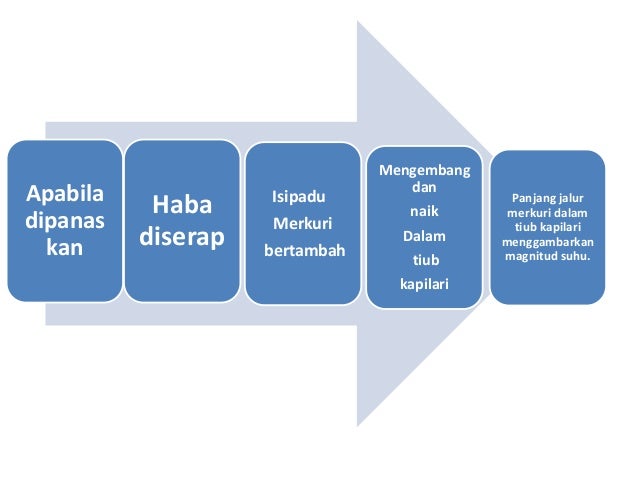 Apabila dipanas kan

Haba diserap

Isipadu Merkuri bertambah

Mengembang dan naik Dalam tiub kapilari

Panjang jalur merkuri dalam tiub kapilari menggambarkan magnitud suhu.